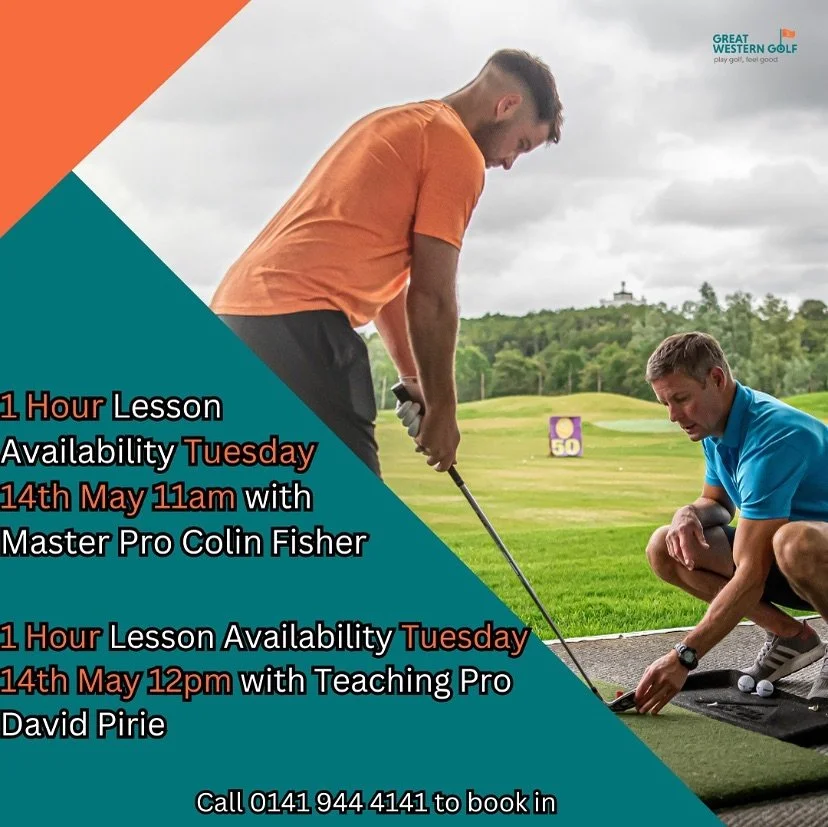 GREAT WESTERN GOLF
play golf, feel good

50

1 Hour Lesson Availability Tuesday 14th May 11am with Master Pro Colin Fisher

1 Hour Lesson Availability Tuesday 14th May 12pm with Teaching Pro David Pirie

Call 0141 944 4141 to book in